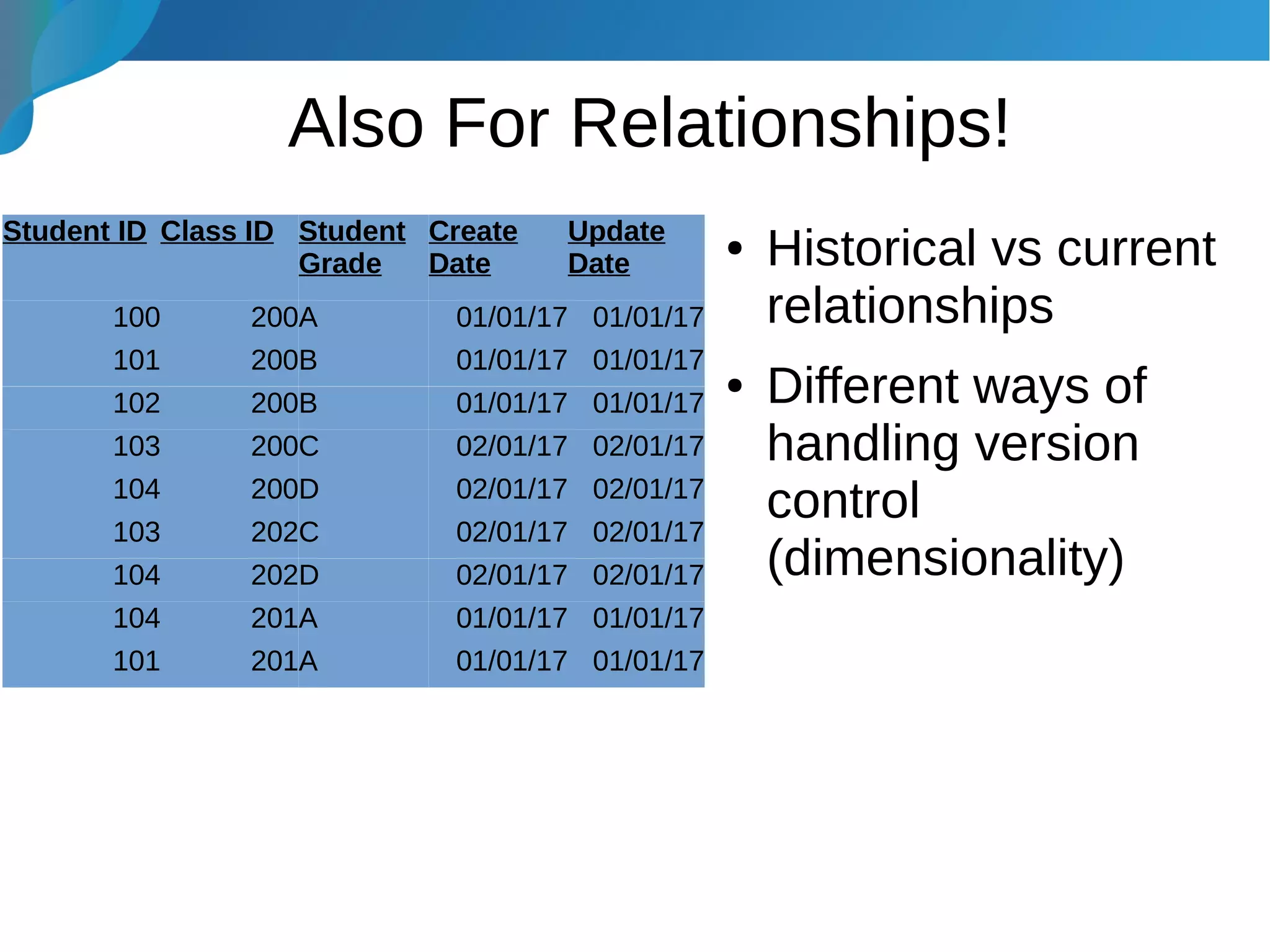 Also For Relationships!

| Student ID | Class ID | Student Grade | Create Date | Update Date |
|---|---|---|---|---|
| 100 | 200 | A | 01/01/17 | 01/01/17 |
| 101 | 200 | B | 01/01/17 | 01/01/17 |
| 102 | 200 | B | 01/01/17 | 01/01/17 |
| 103 | 200 | C | 02/01/17 | 02/01/17 |
| 104 | 200 | D | 02/01/17 | 02/01/17 |
| 103 | 202 | C | 02/01/17 | 02/01/17 |
| 104 | 202 | D | 02/01/17 | 02/01/17 |
| 104 | 201 | A | 01/01/17 | 01/01/17 |
| 101 | 201 | A | 01/01/17 | 01/01/17 |

• Historical vs current relationships

• Different ways of handling version control (dimensionality)